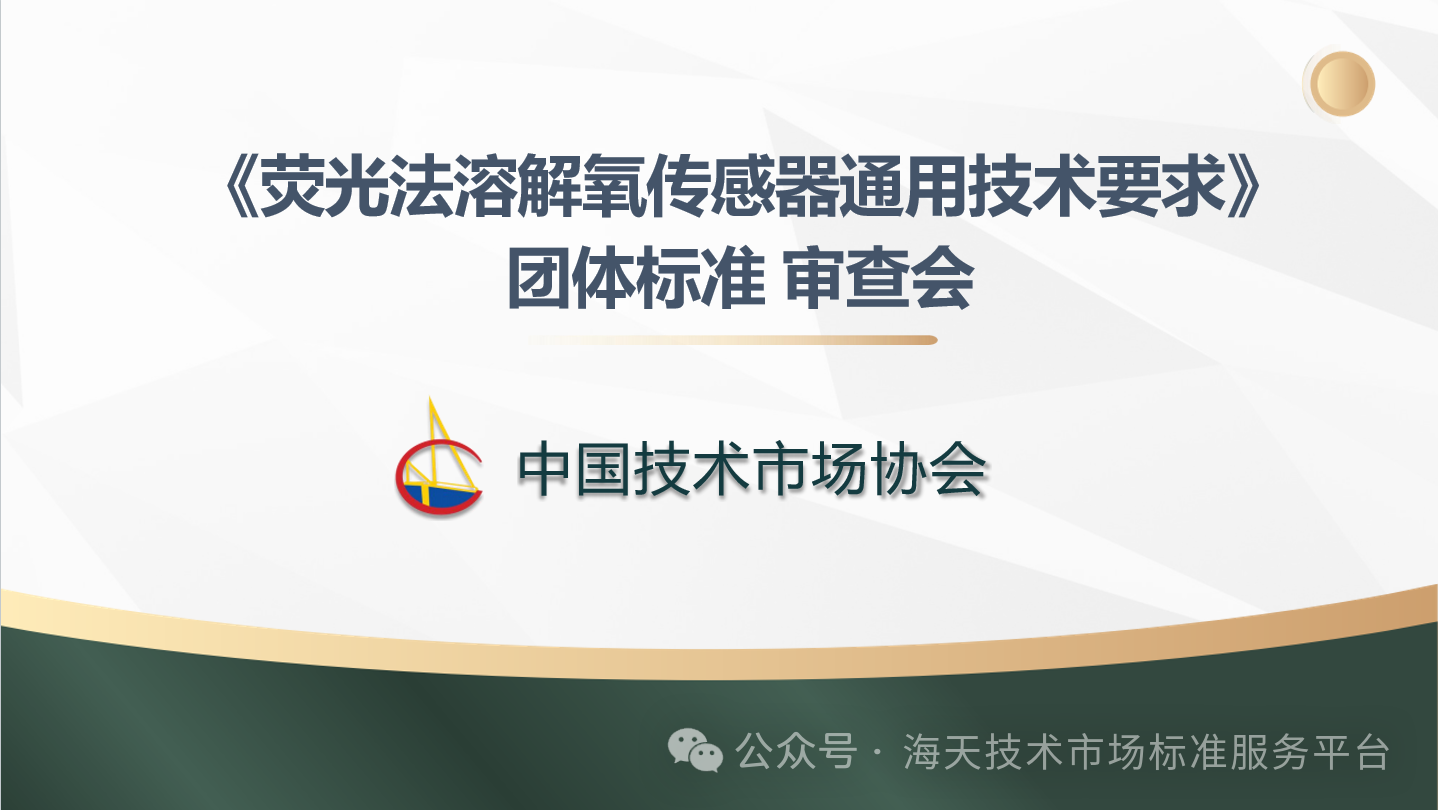 《荧光法溶解氧传感器通用技术要求》
团体标准 审查会

中国技术市场协会

公众号 · 海天技术市场标准服务平台